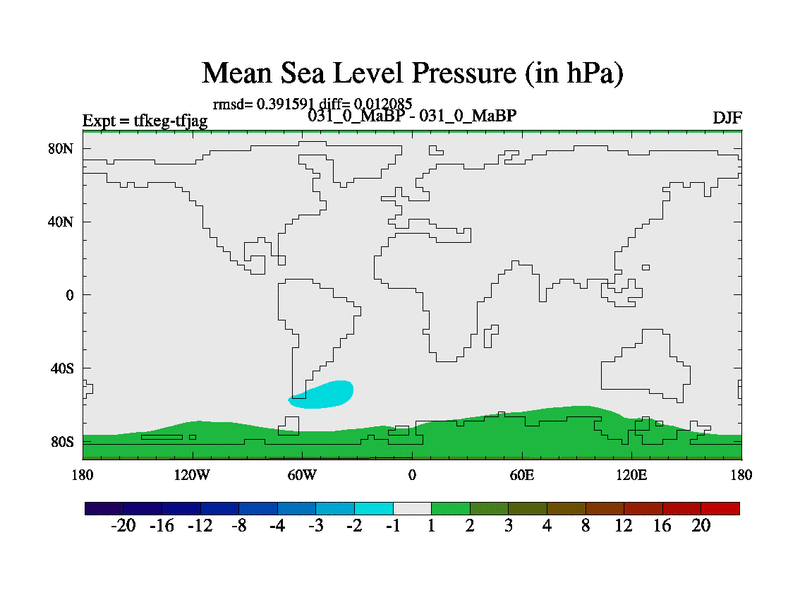 Mean Sea Level Pressure (in hPa)

rmsd= 0.391591 diff= 0.012085

Expt = tfkeg-tfjag

031_0_MaBP - 031_0_MaBP

DJF

80N
40N
0
40S
80S

180 120W 60W 0 60E 120E 180

-20 -16 -12 -8 -4 -3 -2 -1 1 2 3 4 8 12 16 20